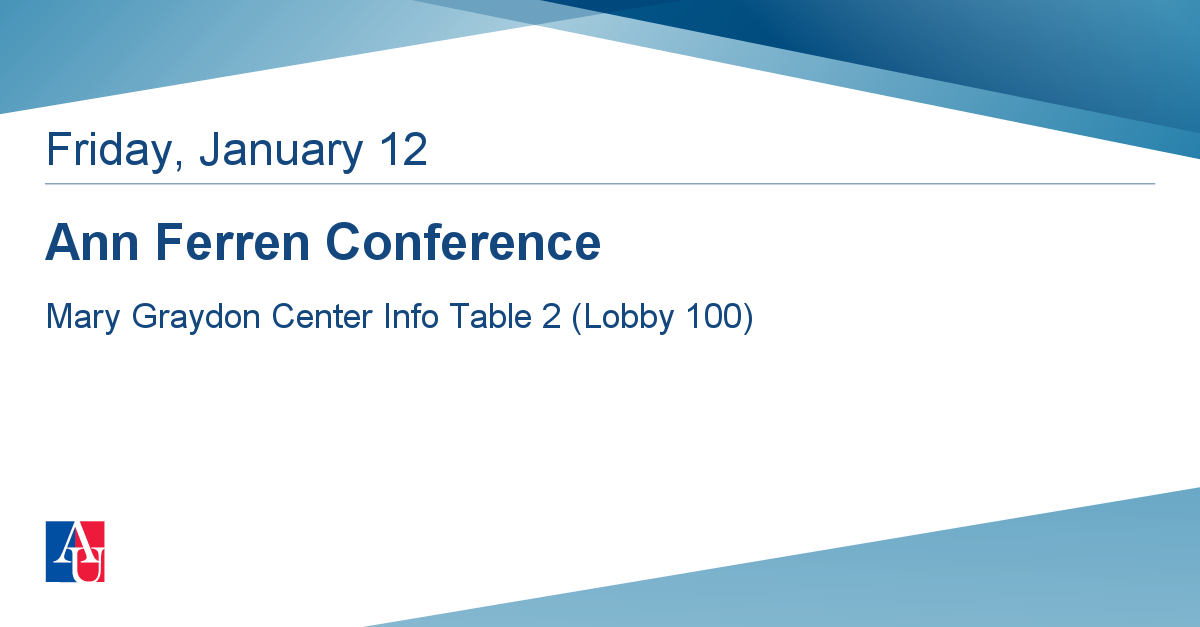 Friday, January 12

Ann Ferren Conference

Mary Graydon Center Info Table 2 (Lobby 100)

AU